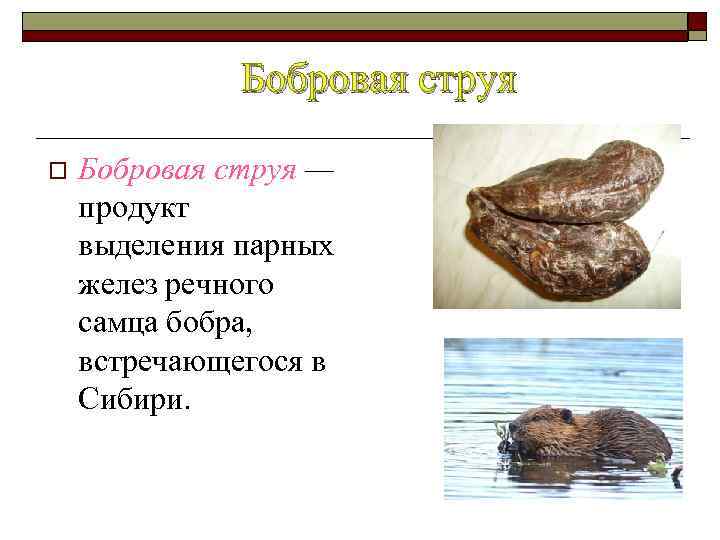 Бобровая струя

Бобровая струя — продукт выделения парных желез речного самца бобра, встречающегося в Сибири.